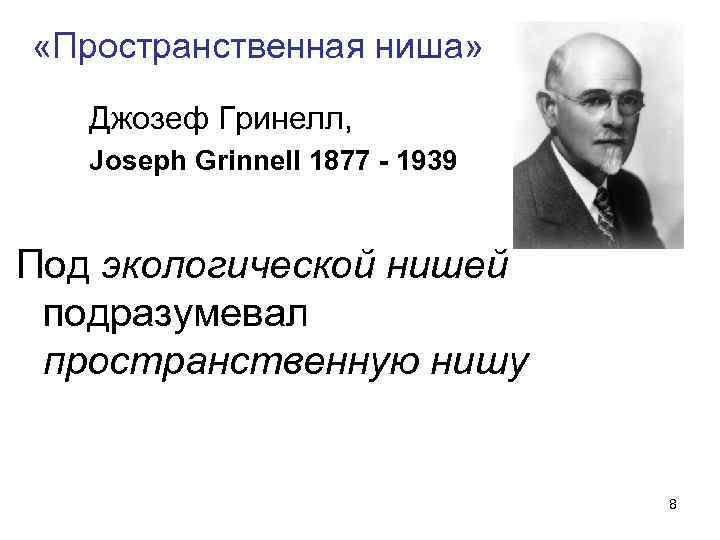 «Пространственная ниша»

Джозеф Гринелл,
Joseph Grinnell 1877 - 1939

Под экологической нишей подразумевал пространственную нишу

8